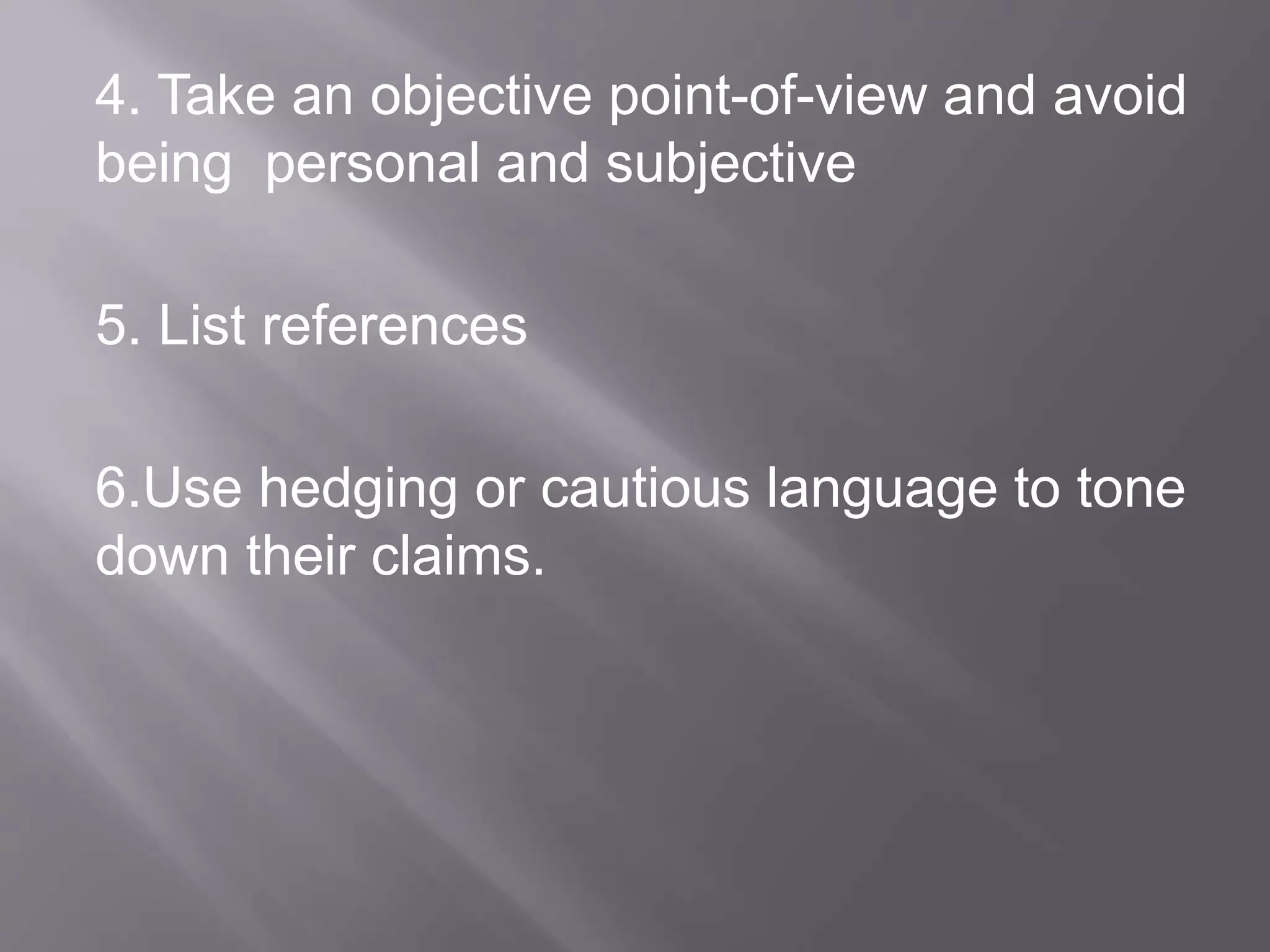 4. Take an objective point-of-view and avoid being  personal and subjective

5. List references

6.Use hedging or cautious language to tone down their claims.